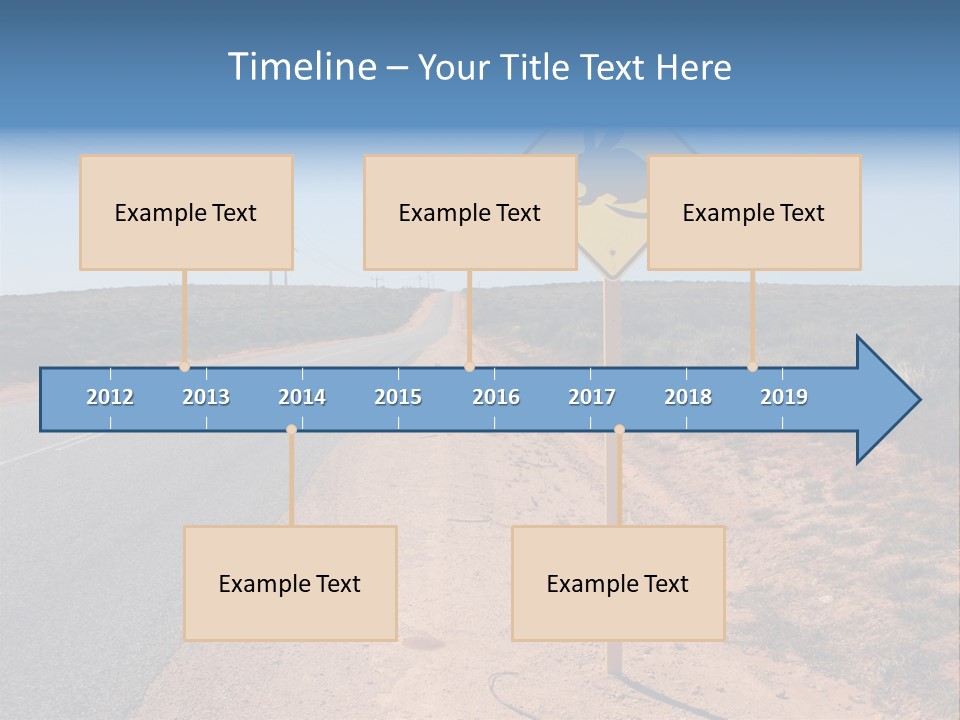 Timeline – Your Title Text Here

Example Text

Example Text

Example Text

2012 2013 2014 2015 2016 2017 2018 2019

Example Text

Example Text